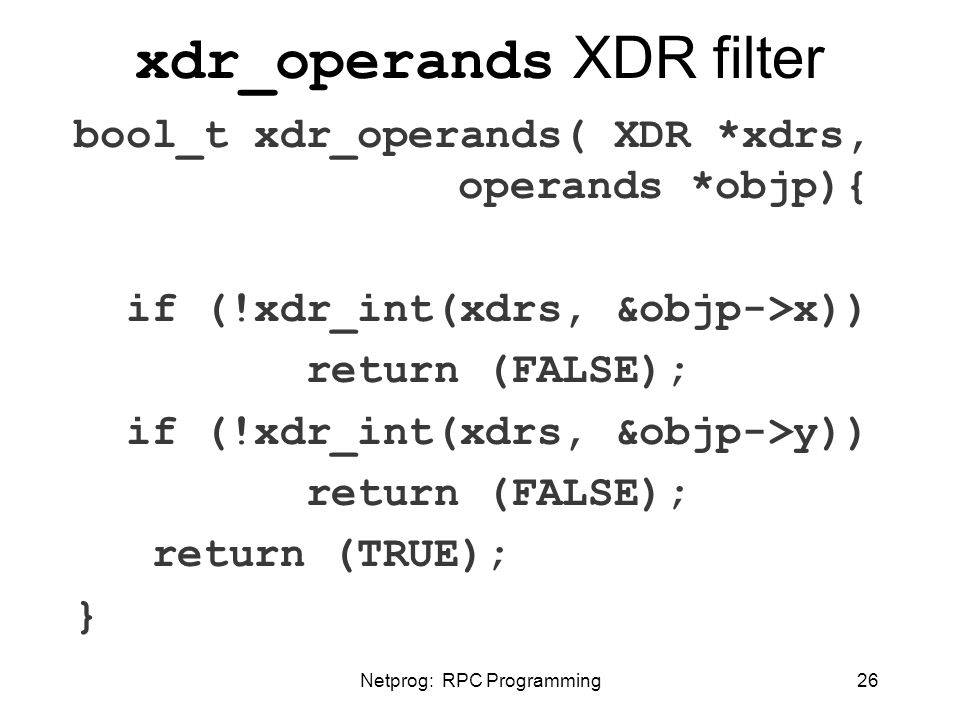 xdr_operands XDR filter

bool_t xdr_operands( XDR *xdrs,
                     operands *objp){

  if (!xdr_int(xdrs, &objp->x))
          return (FALSE);
  if (!xdr_int(xdrs, &objp->y))
          return (FALSE);
   return (TRUE);
}

Netprog: RPC Programming

26